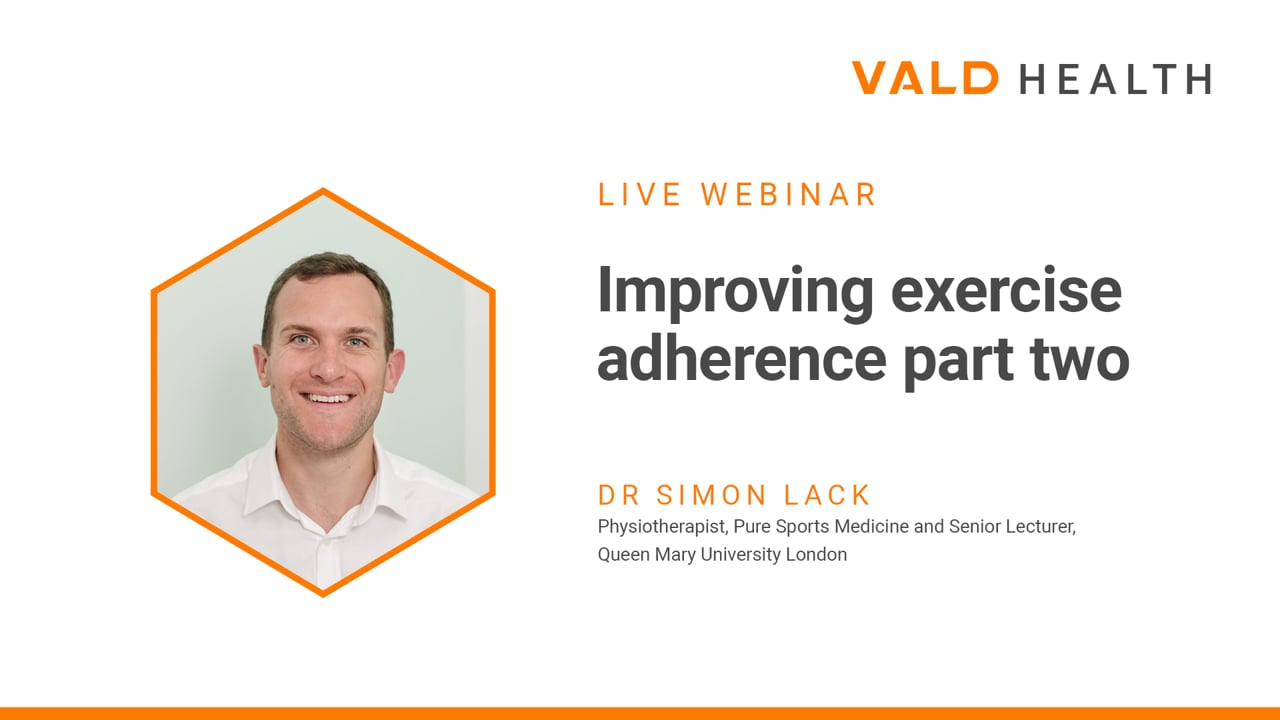 VALD HEALTH

LIVE WEBINAR

Improving exercise adherence part two

DR SIMON LACK

Physiotherapist, Pure Sports Medicine and Senior Lecturer, Queen Mary University London